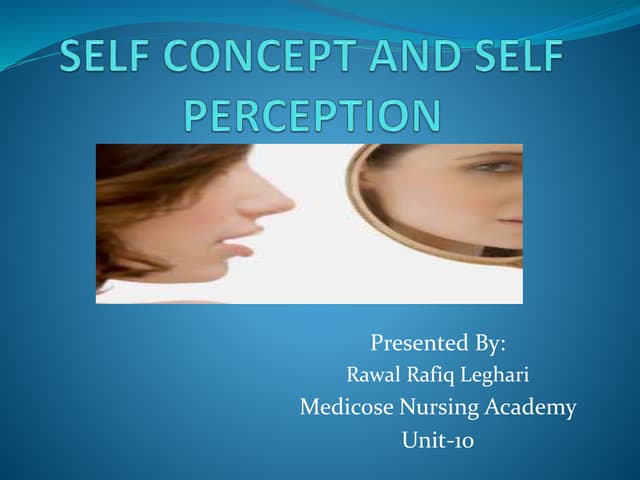 SELF CONCEPT AND SELF PERCEPTION

Presented By:
Rawal Rafiq Leghari
Medicose Nursing Academy
Unit-10